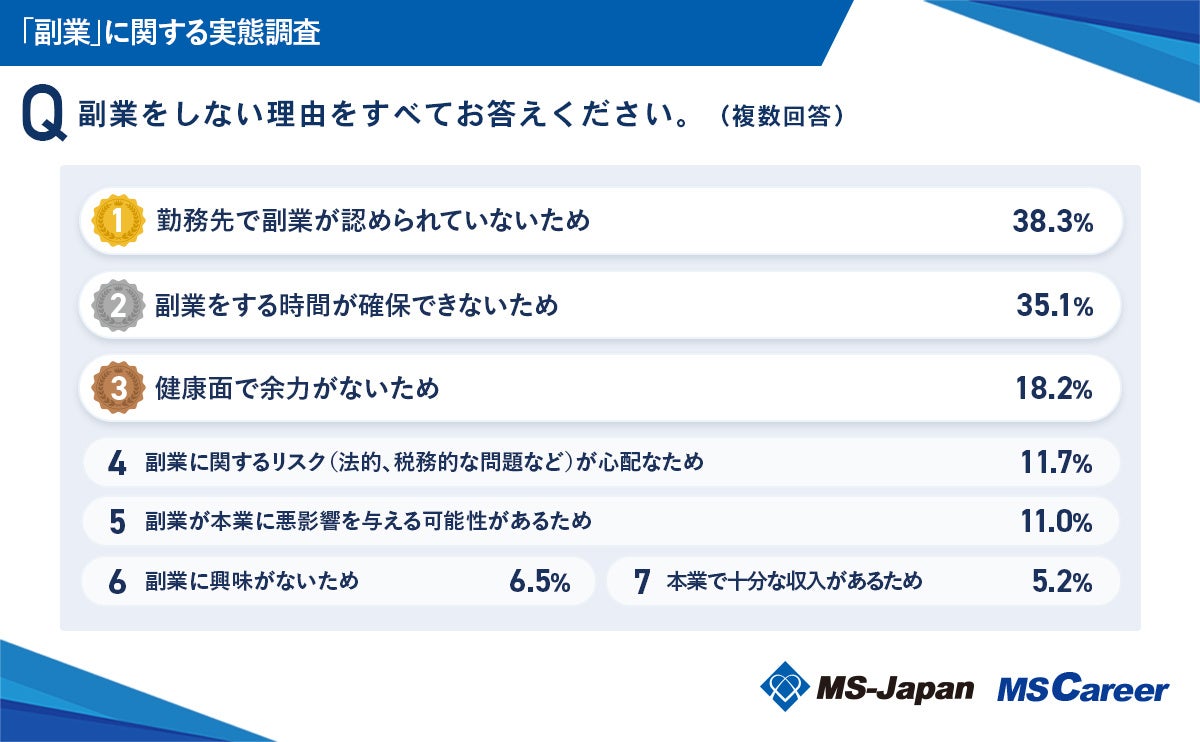 「副業」に関する実態調査

Q 副業をしない理由をすべてお答えください。（複数回答）

1 勤務先で副業が認められていないため 38.3%

2 副業をする時間が確保できないため 35.1%

3 健康面で余力がないため 18.2%

4 副業に関するリスク（法的、税務的な問題など）が心配なため 11.7%

5 副業が本業に悪影響を与える可能性があるため 11.0%

6 副業に興味がないため 6.5%

7 本業で十分な収入があるため 5.2%

MS-Japan MS Career